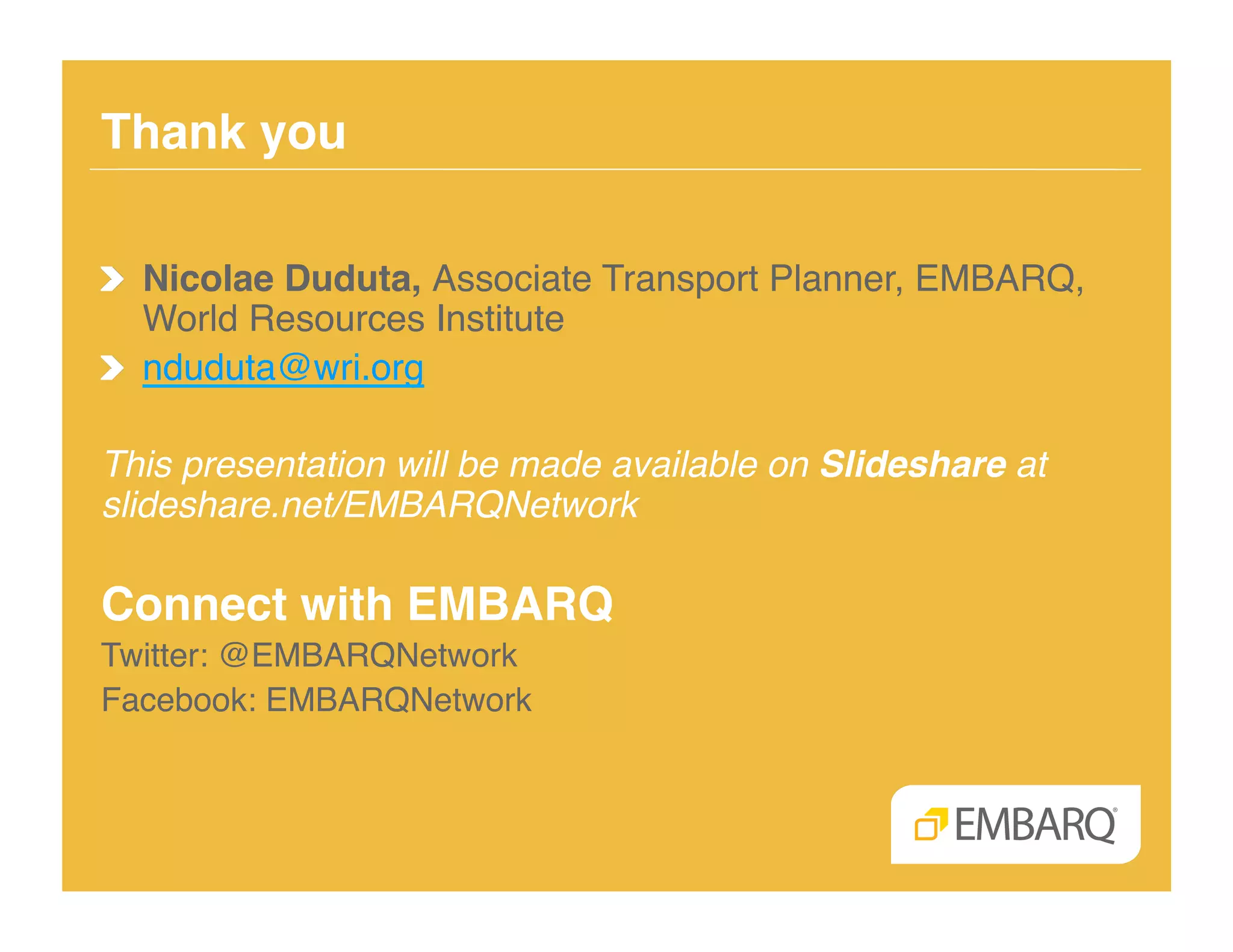 Thank you

Nicolae Duduta, Associate Transport Planner, EMBARQ, World Resources Institute

nduduta@wri.org

This presentation will be made available on Slideshare at slideshare.net/EMBARQNetwork

Connect with EMBARQ

Twitter: @EMBARQNetwork

Facebook: EMBARQNetwork

EMBARQ®